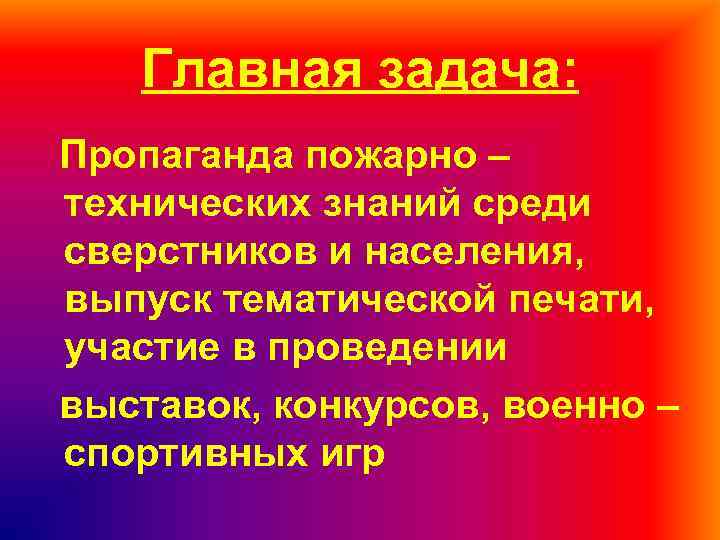 Главная задача:

Пропаганда пожарно – технических знаний среди сверстников и населения, выпуск тематической печати, участие в проведении

выставок, конкурсов, военно – спортивных игр